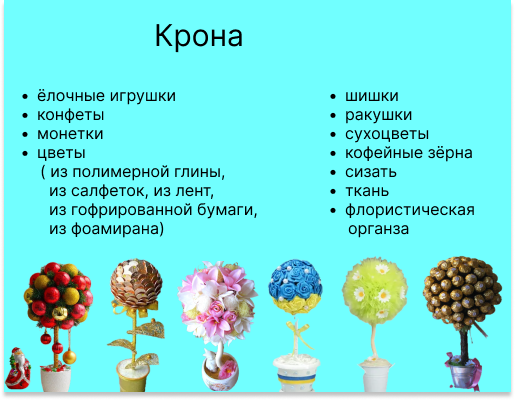 Крона

- ёлочные игрушки
- конфеты
- монетки
- цветы
( из полимерной глины, из салфеток, из лент, из гофрированной бумаги, из фоамирана)

- шишки
- ракушки
- сухоцветы
- кофейные зёрна
- сизать
- ткань
- флористическая органза